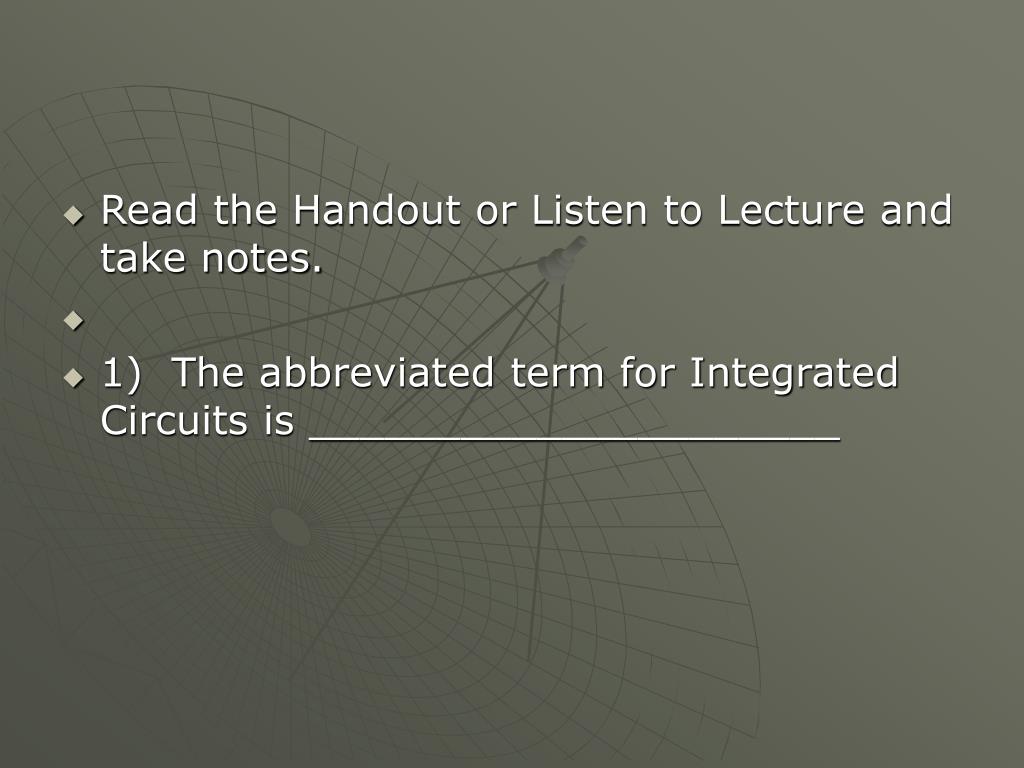 Read the Handout or Listen to Lecture and take notes.

1) The abbreviated term for Integrated Circuits is ______________________